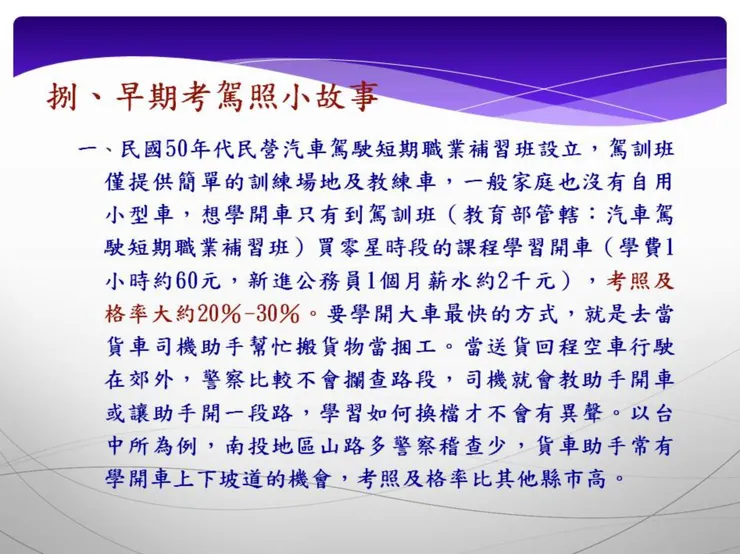 捌、早期考駕照小故事

一、民國50年代民營汽車駕駛短期職業補習班設立，駕訓班僅提供簡單的訓練場地及教練車，一般家庭也沒有自用小型車，想學開車只有到駕訓班（教育部管轄：汽車駕駛短期職業補習班）買零星時段的課程學習開車（學費1小時約60元，新進公務員1個月薪水約2千元），考照及格率大約20%-30%。要學開大車最快的方式，就是去當貨車司機助手幫忙搬貨物當捆工。當送貨回程空車行駛在郊外，警察比較不會攔查路段，司機就會教助手開車或讓助手開一段路，學習如何換檔才不會有異聲。以台中所為例，南投地區山路多警察稽查少，貨車助手常有學開車上下坡道的機會，考照及格率比其他縣市高。